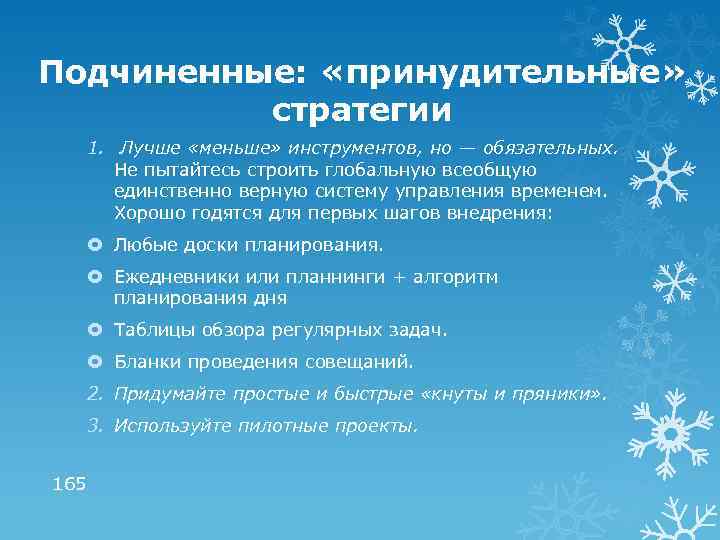 Подчиненные: «принудительные» стратегии

1. Лучше «меньше» инструментов, но — обязательных. Не пытайтесь строить глобальную всеобщую единственно верную систему управления временем. Хорошо годятся для первых шагов внедрения:

Любые доски планирования.

Ежедневники или планнинги + алгоритм планирования дня

Таблицы обзора регулярных задач.

Бланки проведения совещаний.

2. Придумайте простые и быстрые «кнуты и пряники».

3. Используйте пилотные проекты.

165